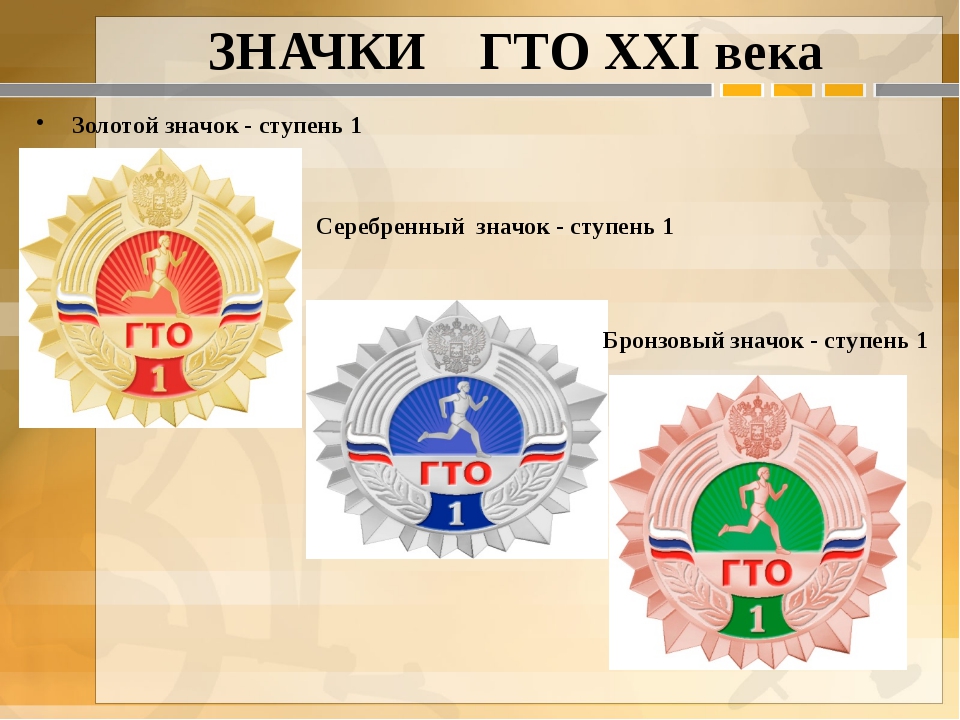 ЗНАЧКИ ГТО XXI века

• Золотой значок - ступень 1

ГТО
1

Серебренный значок - ступень 1

ГТО
1

Бронзовый значок - ступень 1

ГТО
1